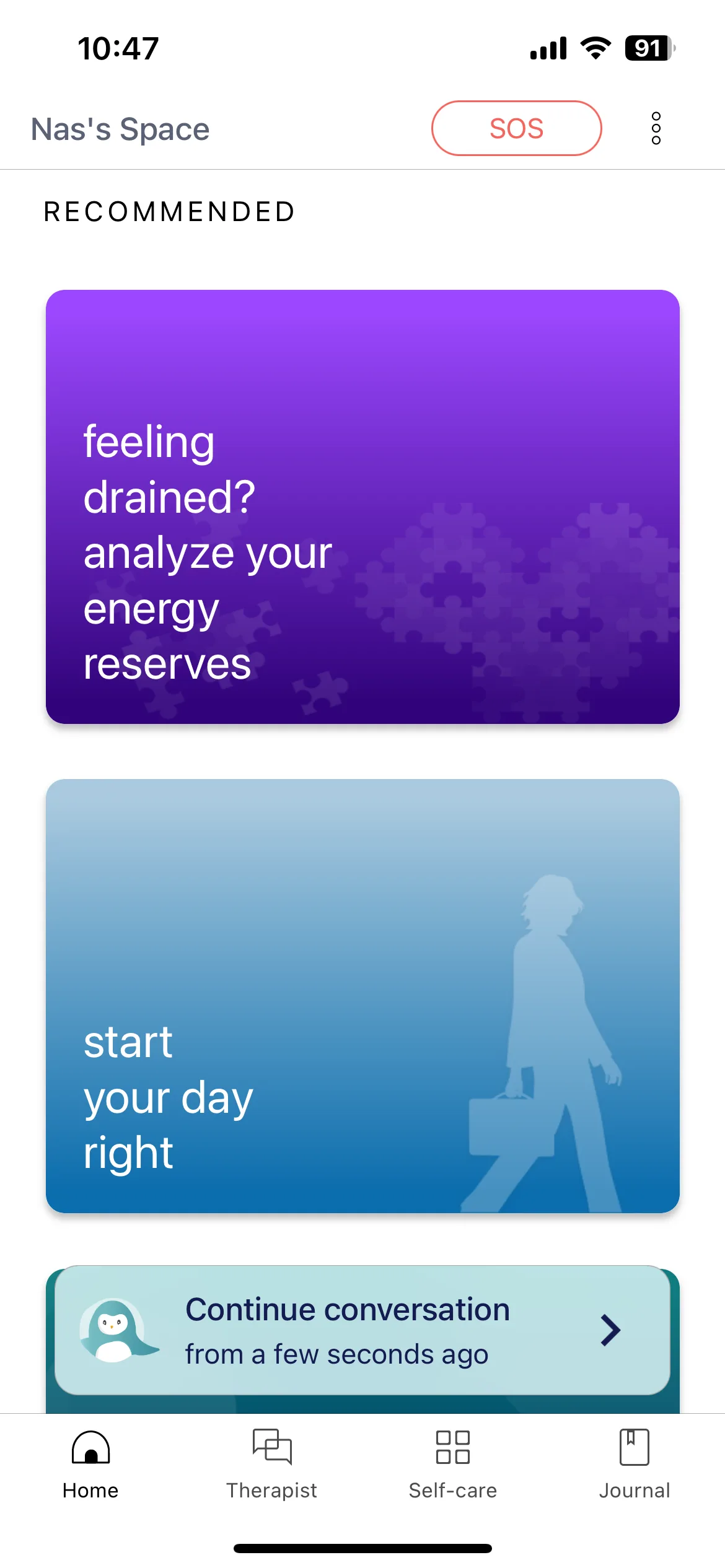 10:47

91

Nas's Space

SOS

RECOMMENDED

feeling drained? analyze your energy reserves

start your day right

Continue conversation

from a few seconds ago

Home

Therapist

Self-care

Journal